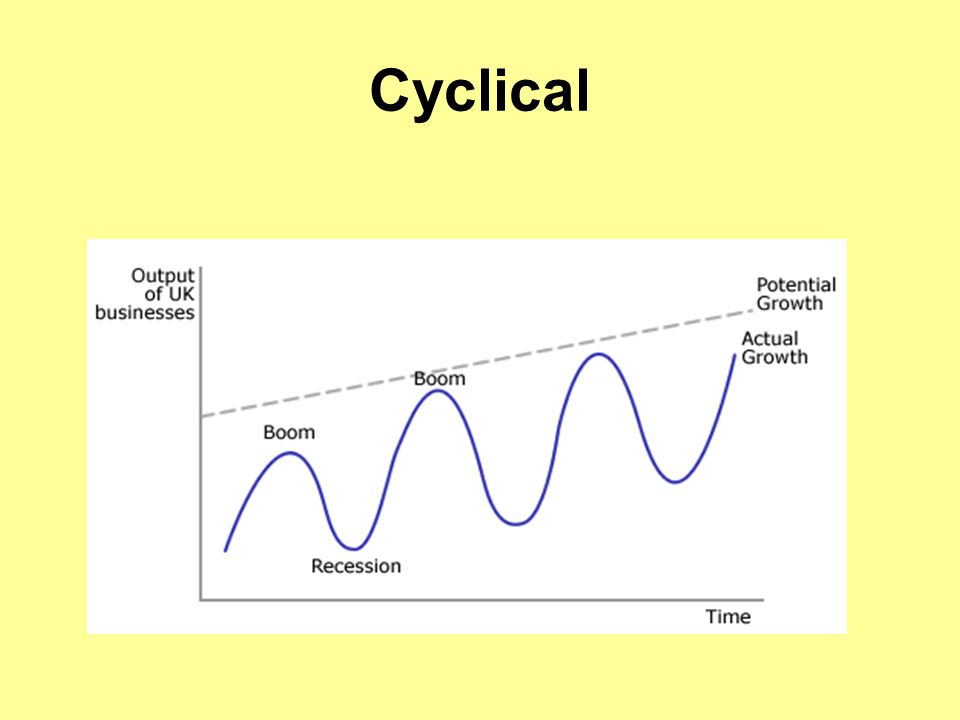 Cyclical

Output of UK businesses

Potential Growth

Actual Growth

Boom

Boom

Recession

Time